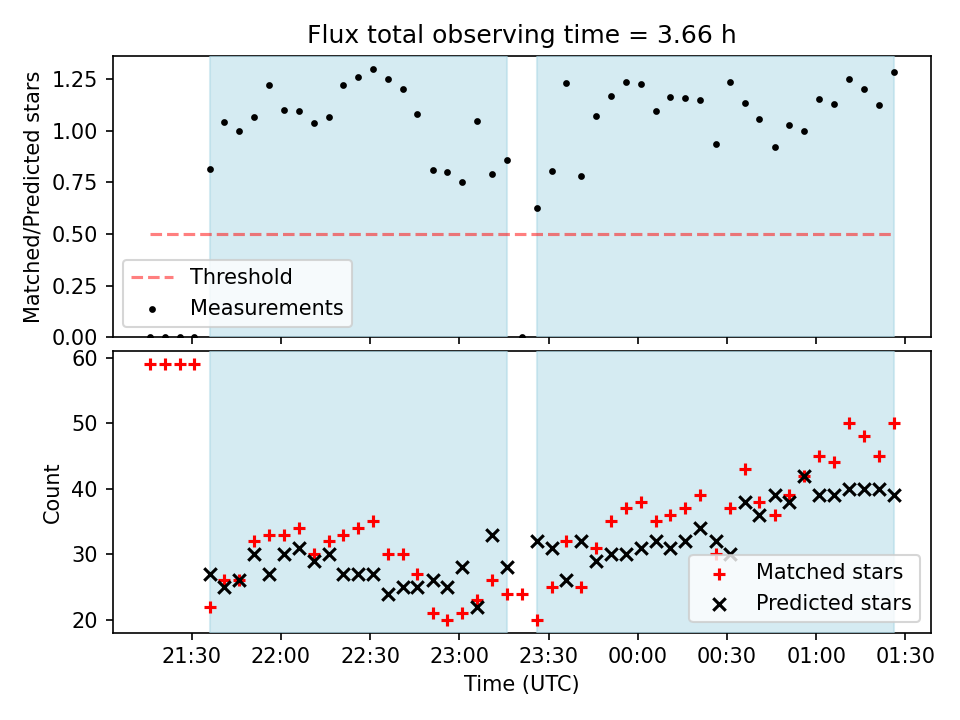 Flux total observing time = 3.66 h

Matched/Predicted stars

1.25
1.00
0.75
0.50
0.25
0.00

Threshold
Measurements

Count

60
50
40
30
20

Matched stars
Predicted stars

21:30 22:00 22:30 23:00 23:30 00:00 00:30 01:00 01:30

Time (UTC)